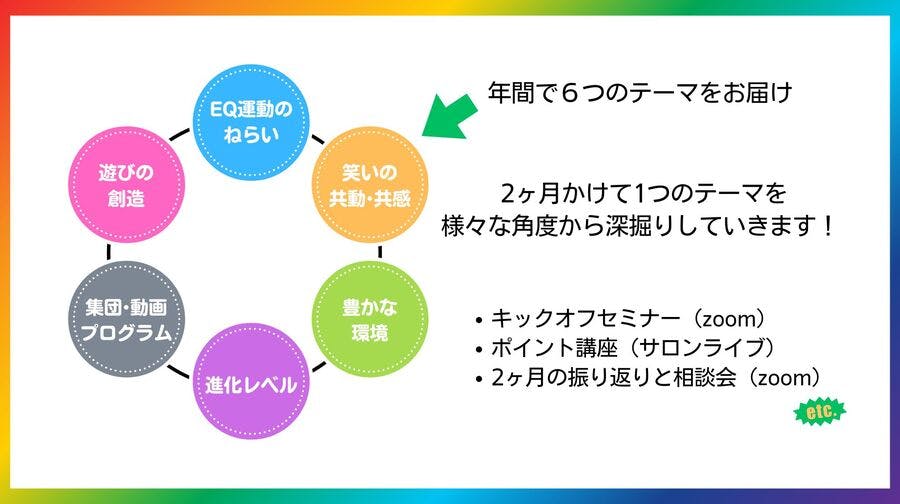 EQ運動のねらい

笑いの共動・共感

豊かな環境

進化レベル

集団・動画プログラム

遊びの創造

年間で６つのテーマをお届け

2ヶ月かけて1つのテーマを様々な角度から深掘りしていきます！

• キックオフセミナー（zoom）
• ポイント講座（サロンライブ）
• 2ヶ月の振り返りと相談会（zoom）

etc.